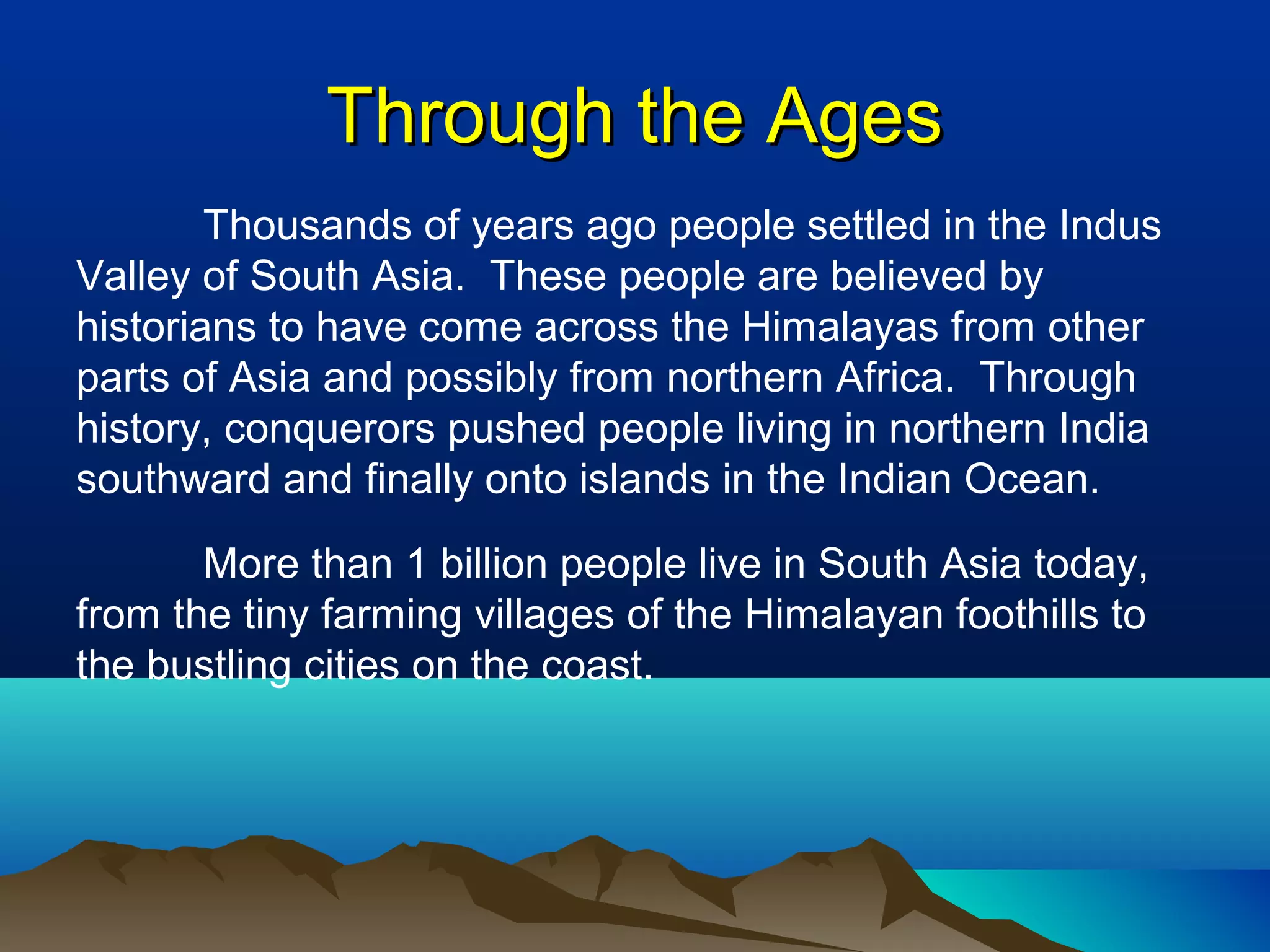 Through the Ages

Thousands of years ago people settled in the Indus Valley of South Asia. These people are believed by historians to have come across the Himalayas from other parts of Asia and possibly from northern Africa. Through history, conquerors pushed people living in northern India southward and finally onto islands in the Indian Ocean.

More than 1 billion people live in South Asia today, from the tiny farming villages of the Himalayan foothills to the bustling cities on the coast.